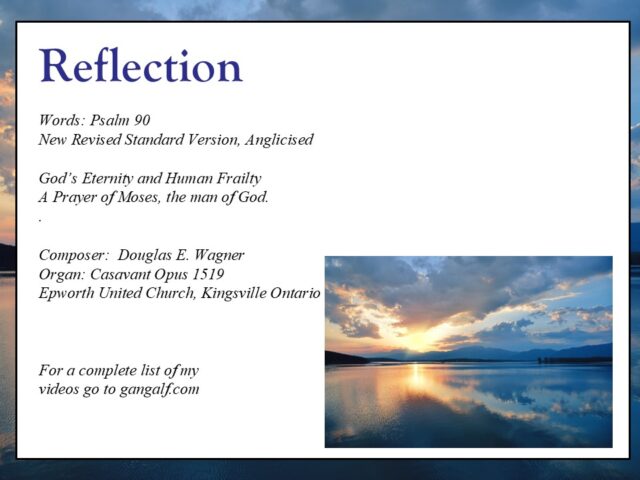 Reflection

Words: Psalm 90
New Revised Standard Version, Anglicised

God's Eternity and Human Frailty
A Prayer of Moses, the man of God.
.

Composer: Douglas E. Wagner
Organ: Casavant Opus 1519
Epworth United Church, Kingsville Ontario

For a complete list of my videos go to gangalf.com